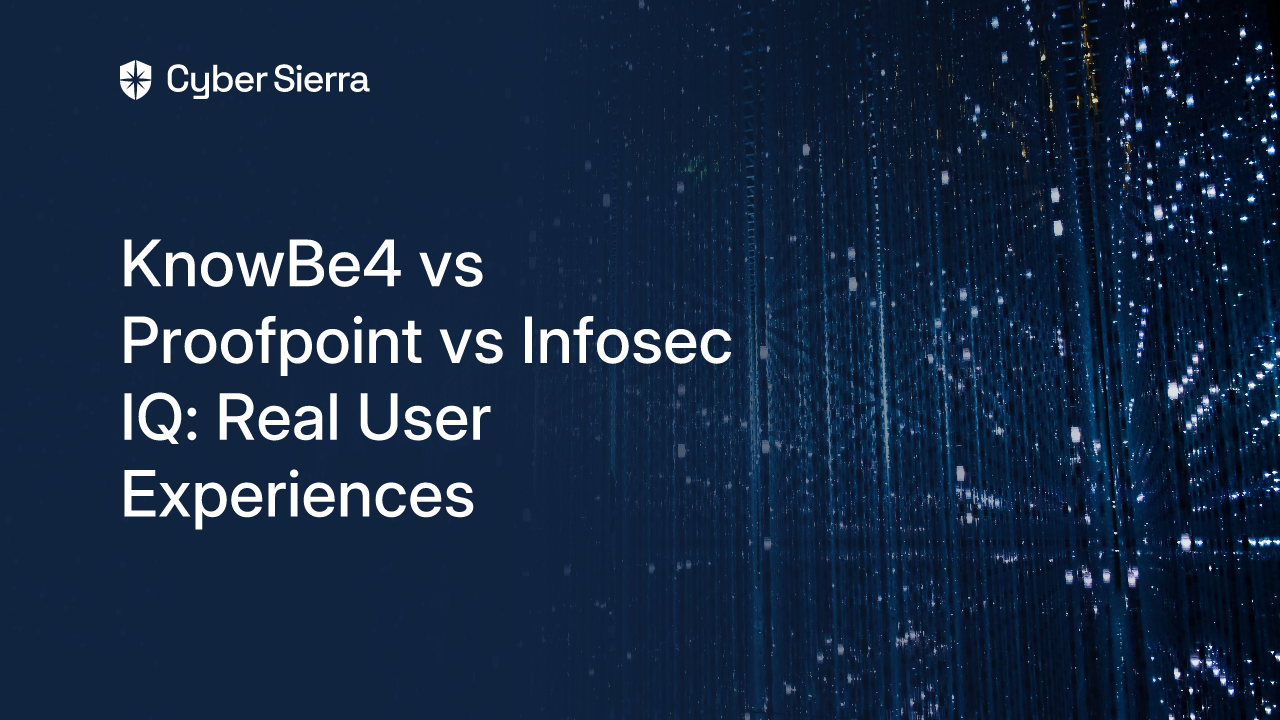 Cyber Sierra

KnowBe4 vs Proofpoint vs Infosec IQ: Real User Experiences